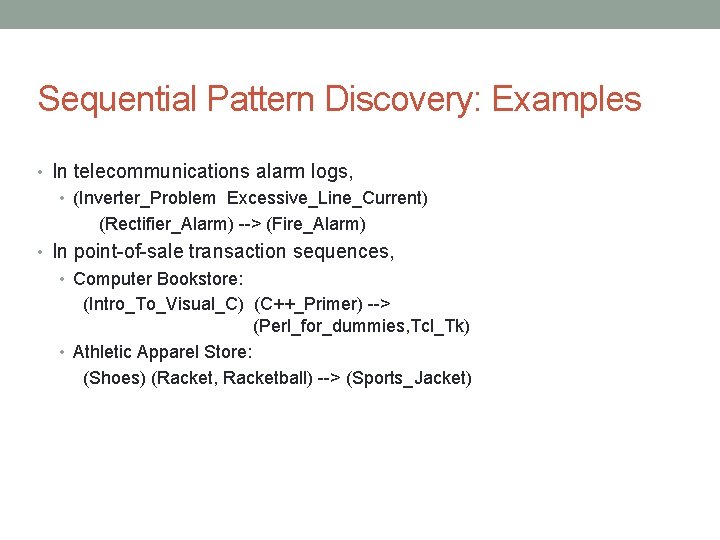 Sequential Pattern Discovery: Examples

• In telecommunications alarm logs,
  • (Inverter_Problem Excessive_Line_Current) (Rectifier_Alarm) --> (Fire_Alarm)
• In point-of-sale transaction sequences,
  • Computer Bookstore:
    (Intro_To_Visual_C) (C++_Primer) --> (Perl_for_dummies,Tcl_Tk)
  • Athletic Apparel Store:
    (Shoes) (Racket, Racketball) --> (Sports_Jacket)